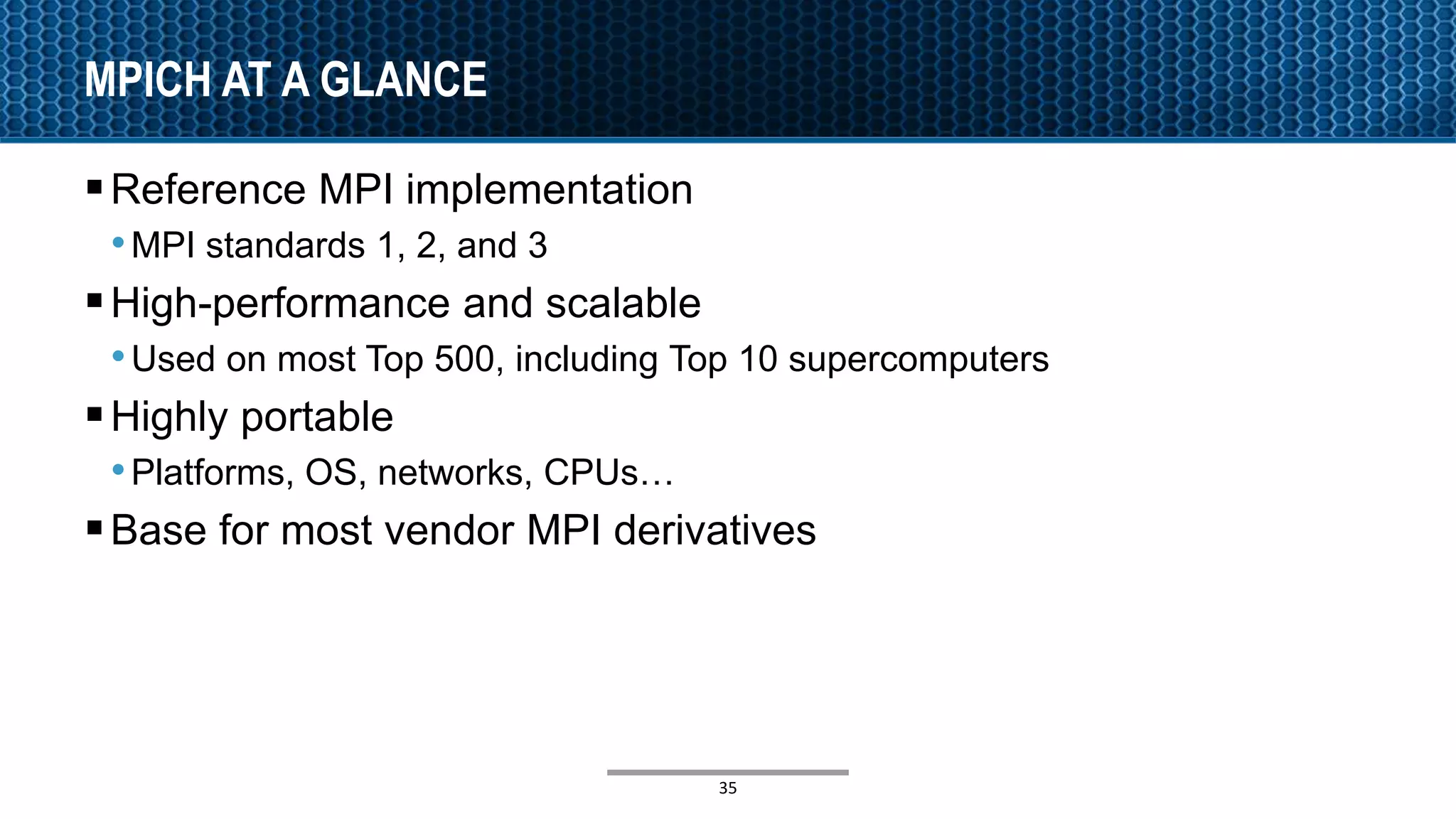 MPICH AT A GLANCE

▪ Reference MPI implementation
• MPI standards 1, 2, and 3

▪ High-performance and scalable
• Used on most Top 500, including Top 10 supercomputers

▪ Highly portable
• Platforms, OS, networks, CPUs…

▪ Base for most vendor MPI derivatives

35